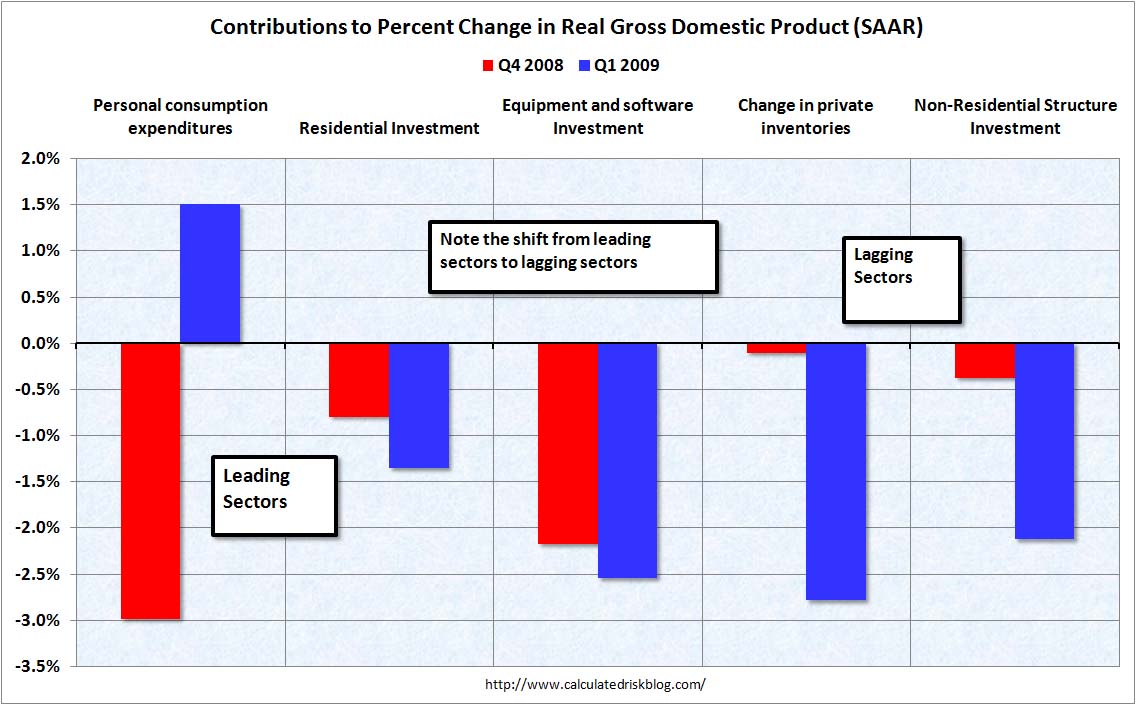 Contributions to Percent Change in Real Gross Domestic Product (SAAR)

Q4 2008 Q1 2009

Personal consumption expenditures

Residential Investment

Equipment and software Investment

Change in private inventories

Non-Residential Structure Investment

2.0%
1.5%
1.0%
0.5%
0.0%
-0.5%
-1.0%
-1.5%
-2.0%
-2.5%
-3.0%
-3.5%

Note the shift from leading sectors to lagging sectors

Lagging Sectors

Leading Sectors

http://www.calculatedriskblog.com/